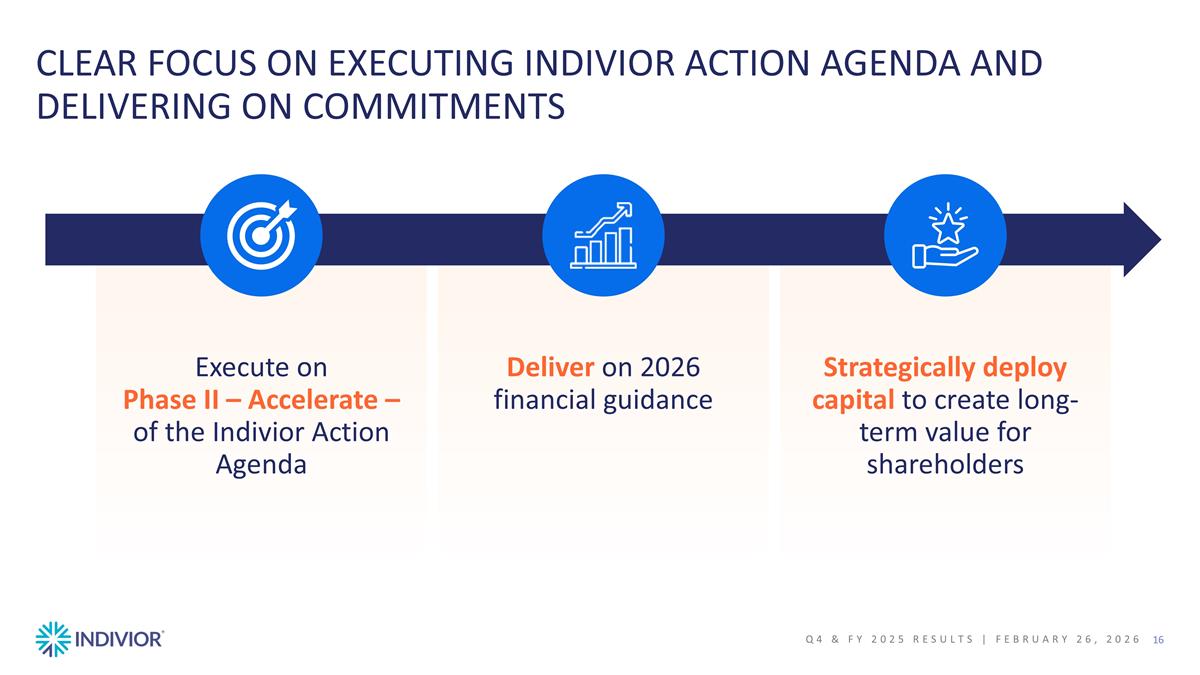 CLEAR FOCUS ON EXECUTING INDIVIOR ACTION AGENDA AND DELIVERING ON COMMITMENTS

Execute on Phase II – Accelerate – of the Indivior Action Agenda

Deliver on 2026 financial guidance

Strategically deploy capital to create long-term value for shareholders

INDIVIOR

Q4 & FY 2025 RESULTS | FEBRUARY 26, 2026 16